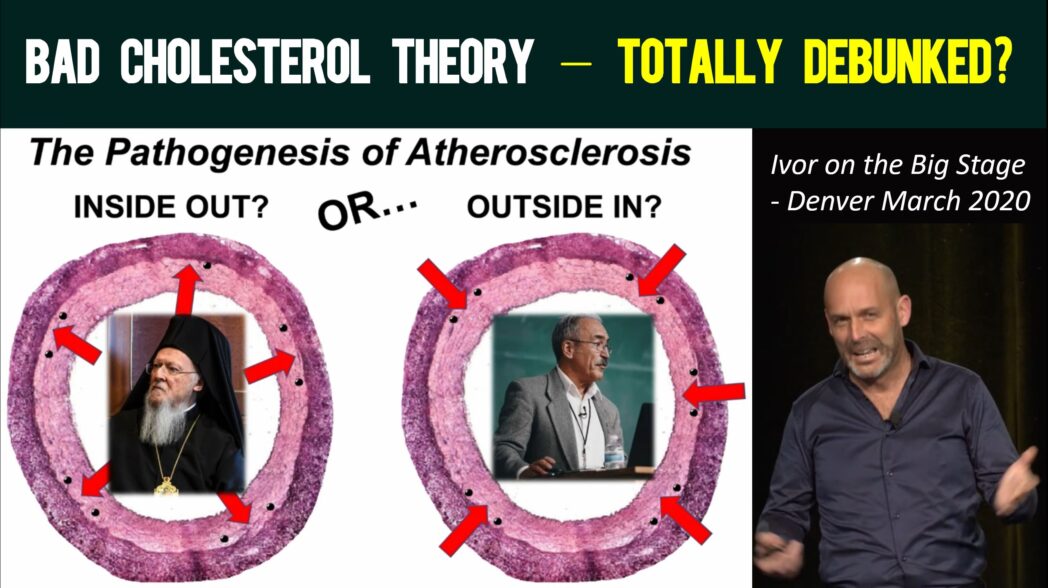 BAD CHOLESTEROL THEORY – TOTALLY DEBUNKED?

The Pathogenesis of Atherosclerosis

INSIDE OUT?

OR…

OUTSIDE IN?

Ivor on the Big Stage - Denver March 2020